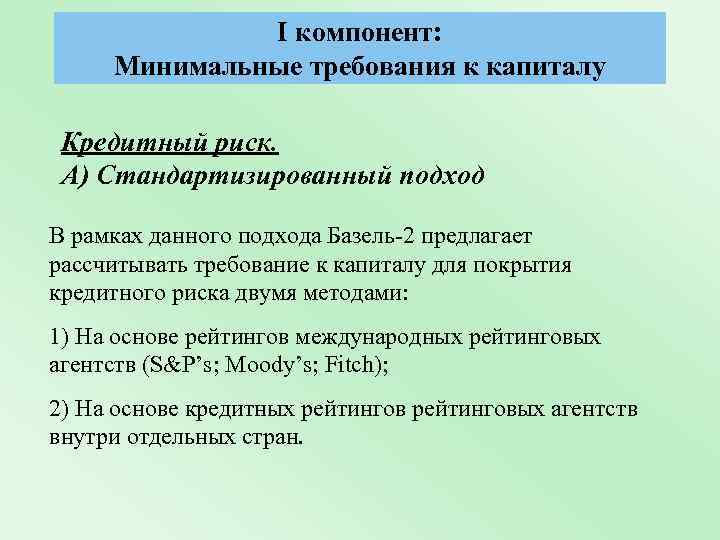 I компонент:
Минимальные требования к капиталу

Кредитный риск.
А) Стандартизированный подход

В рамках данного подхода Базель-2 предлагает рассчитывать требование к капиталу для покрытия кредитного риска двумя методами:

1) На основе рейтингов международных рейтинговых агентств (S&P’s; Moody’s; Fitch);

2) На основе кредитных рейтингов рейтинговых агентств внутри отдельных стран.